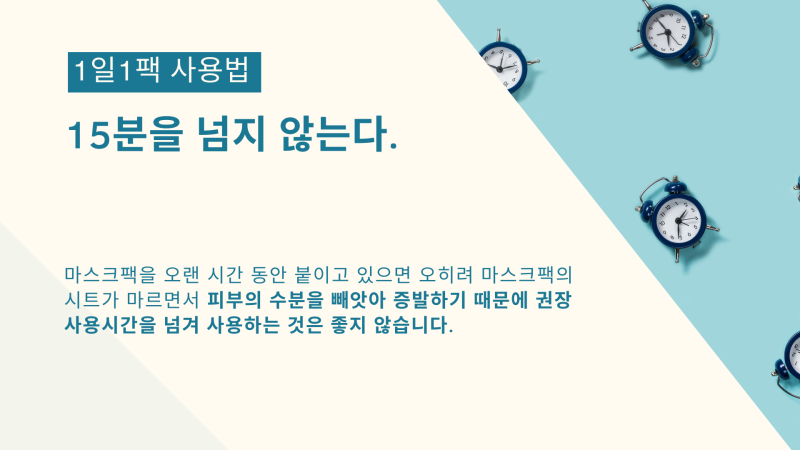 1일1팩 사용법

15분을 넘지 않는다.

마스크팩을 오랜 시간 동안 붙이고 있으면 오히려 마스크팩의 시트가 마르면서 피부의 수분을 빼앗아 증발하기 때문에 권장 사용시간을 넘겨 사용하는 것은 좋지 않습니다.